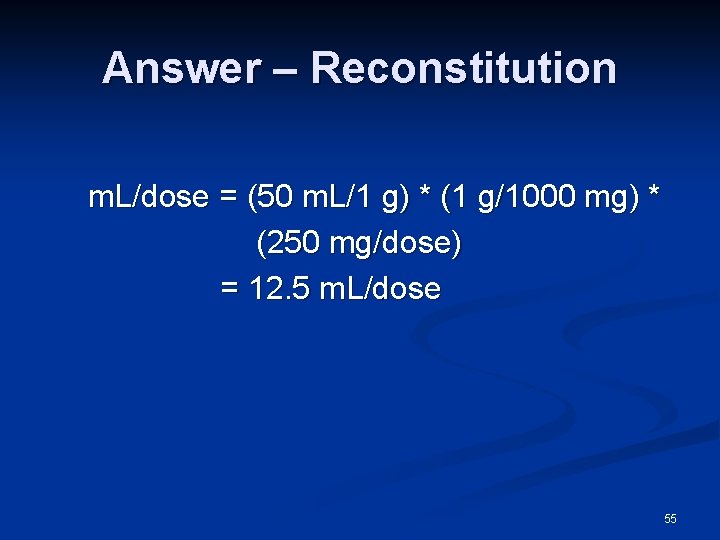 Answer – Reconstitution

mL/dose = (50 mL/1 g) * (1 g/1000 mg) * (250 mg/dose)
= 12.5 mL/dose

55